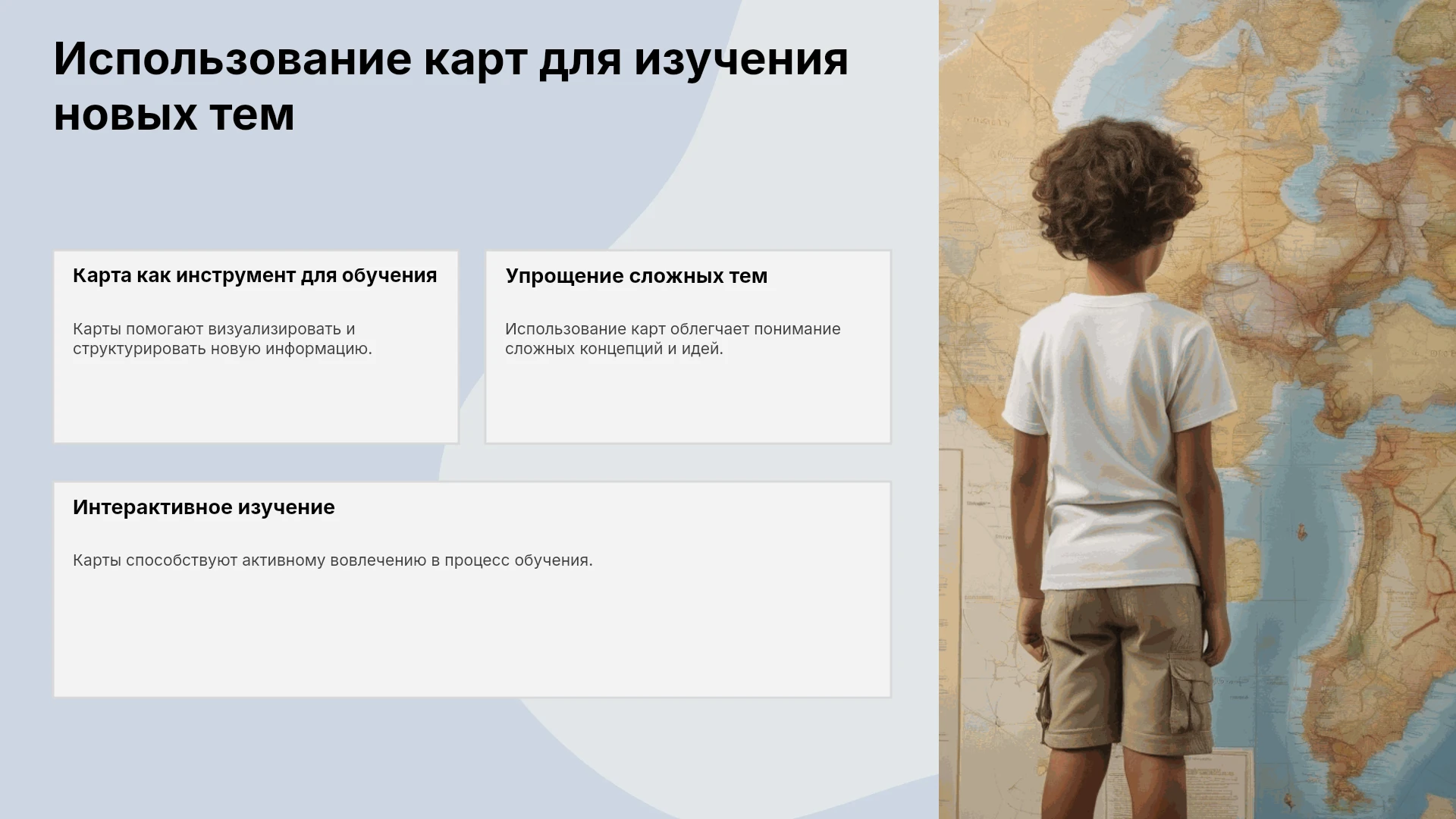 Использование карт для изучения новых тем

Карта как инструмент для обучения

Карты помогают визуализировать и структурировать новую информацию.

Упрощение сложных тем

Использование карт облегчает понимание сложных концепций и идей.

Интерактивное изучение

Карты способствуют активному вовлечению в процесс обучения.